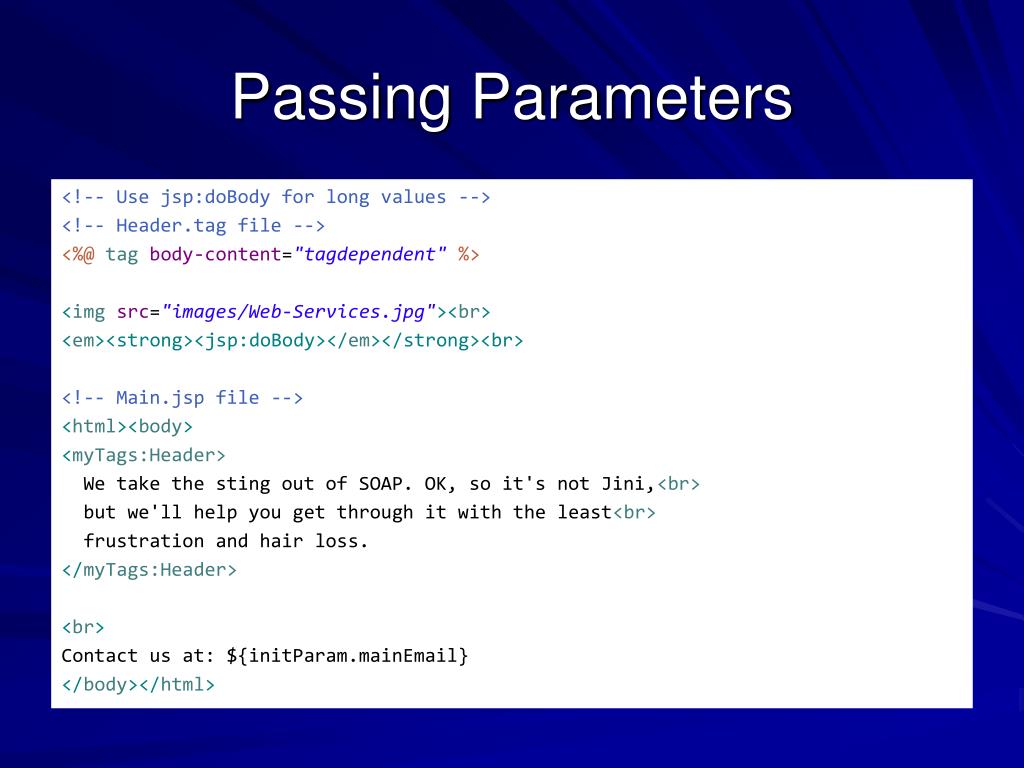 Passing Parameters

<!-- Use jsp:doBody for long values -->
<!-- Header.tag file -->
<%@ tag body-content="tagdependent" %>

<img src="images/Web-Services.jpg"><br>
<em><strong><jsp:doBody></em></strong><br>

<!-- Main.jsp file -->
<html><body>
<myTags:Header>
We take the sting out of SOAP. OK, so it's not Jini,<br>
but we'll help you get through it with the least<br>
frustration and hair loss.
</myTags:Header>

<br>
Contact us at: ${initParam.mainEmail}
</body></html>